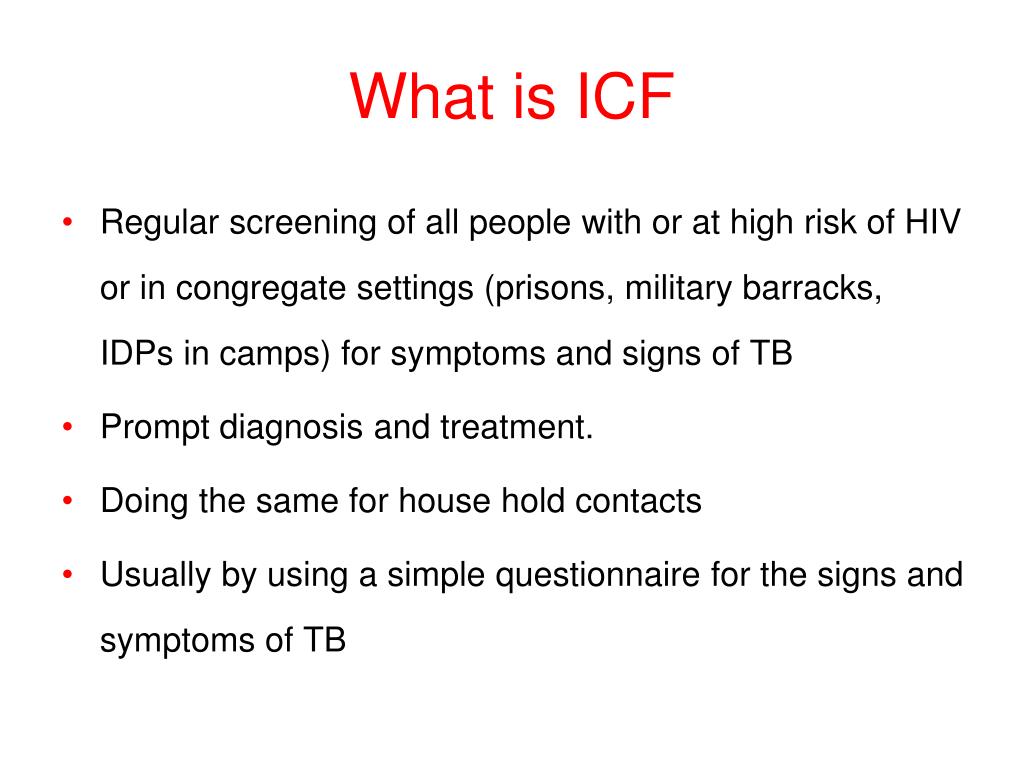 What is ICF

• Regular screening of all people with or at high risk of HIV or in congregate settings (prisons, military barracks, IDPs in camps) for symptoms and signs of TB
• Prompt diagnosis and treatment.
• Doing the same for house hold contacts
• Usually by using a simple questionnaire for the signs and symptoms of TB